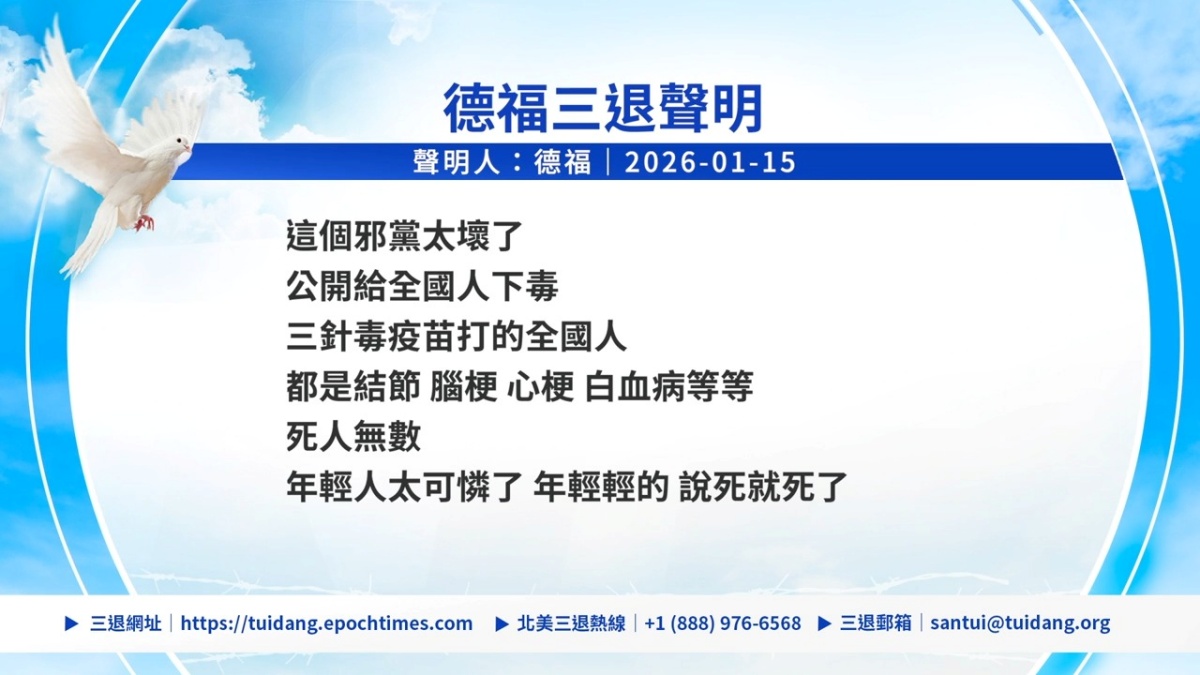 德福三退聲明

聲明人：德福｜2026-01-15

這個邪黨太壞了
公開給全國人下毒
三針毒疫苗打的全國人
都是結節 腦梗 心梗 白血病等等
死人無數
年輕人太可憐了 年輕輕的 說死就死了

▶ 三退網址｜https://tuidang.epochtimes.com ▶ 北美三退熱線｜+1 (888) 976-6568 ▶ 三退郵箱｜santui@tuidang.org